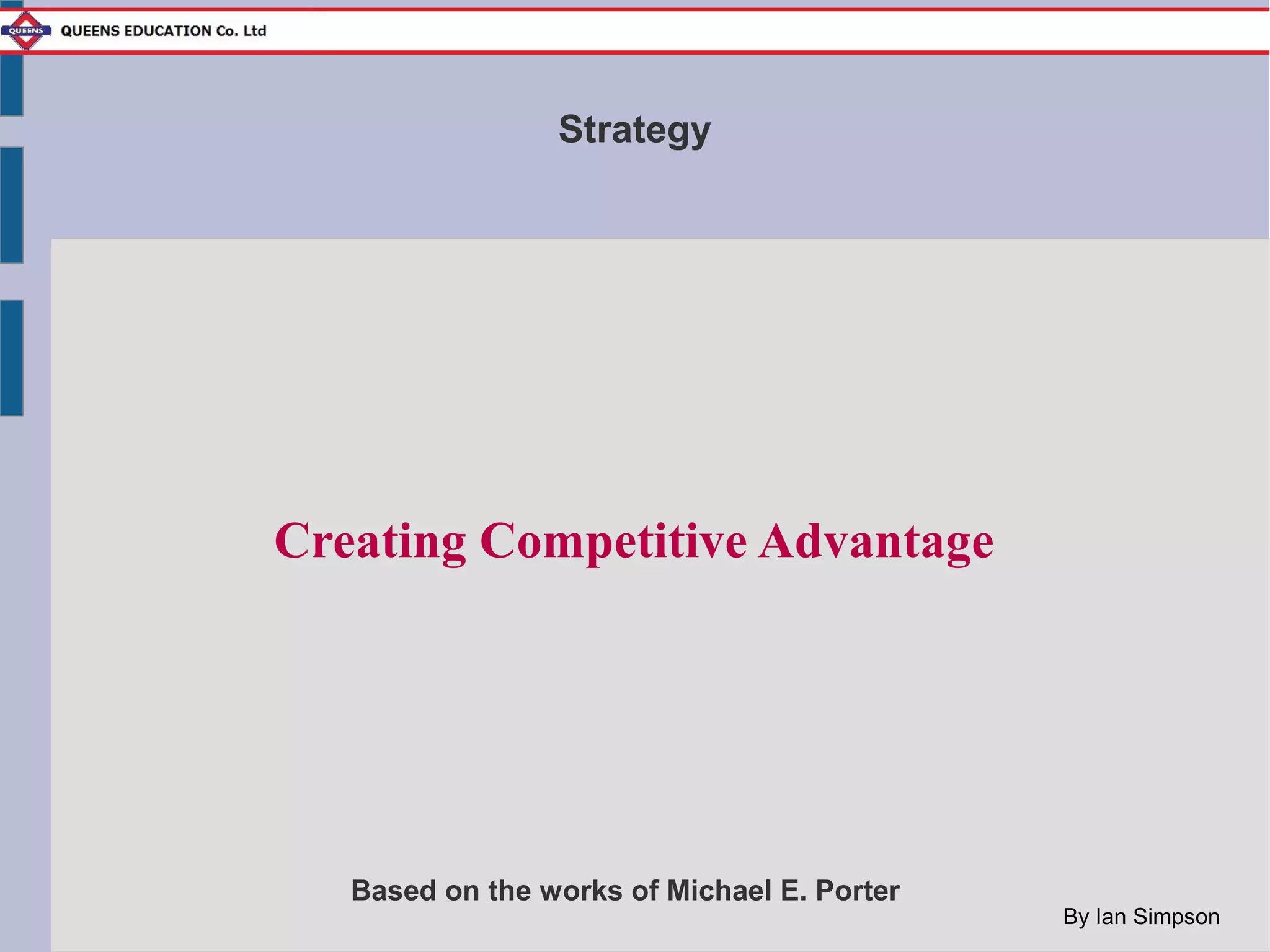 QUEENS

QUEENS EDUCATION Co. Ltd

Strategy

Creating Competitive Advantage

Based on the works of Michael E. Porter

By Ian Simpson